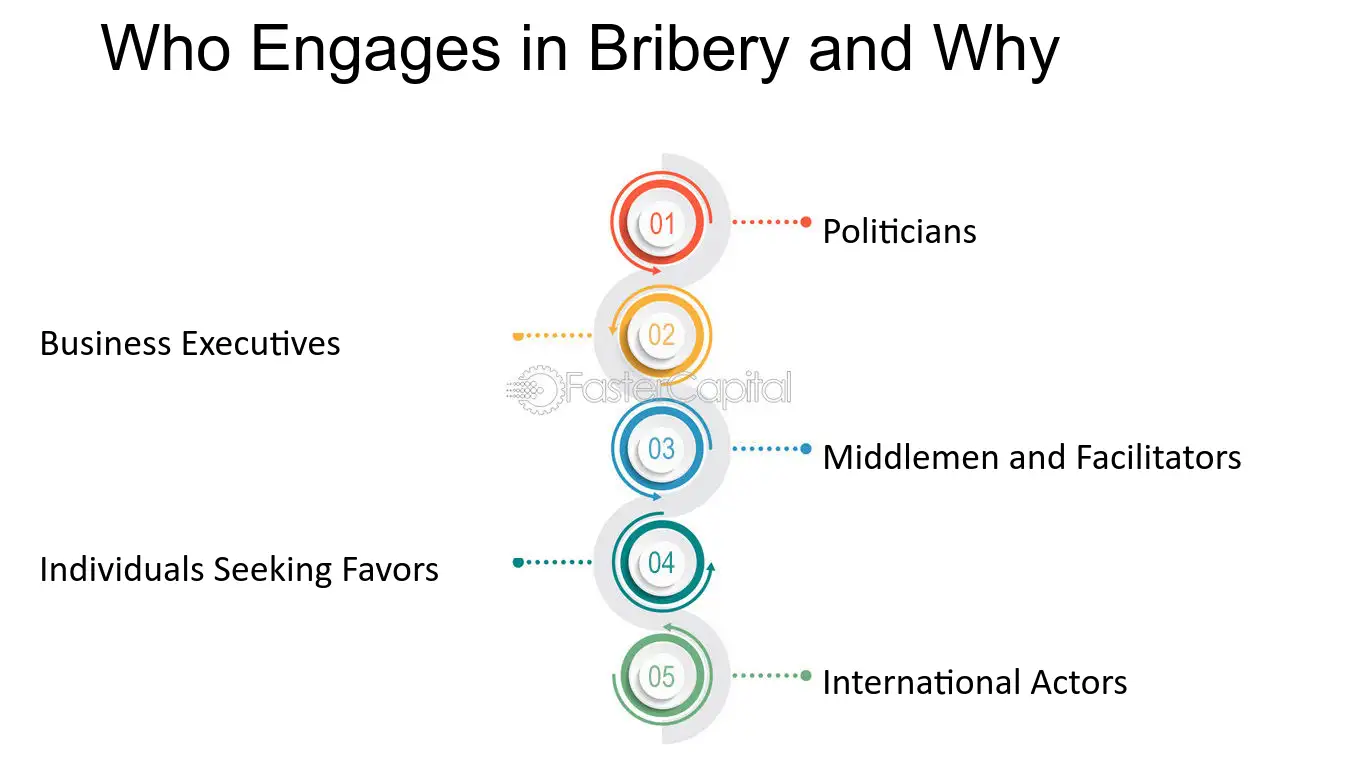 Who Engages in Bribery and Why

01 Politicians

02 Business Executives

FasterCapital

03 Middlemen and Facilitators

04 Individuals Seeking Favors

05 International Actors